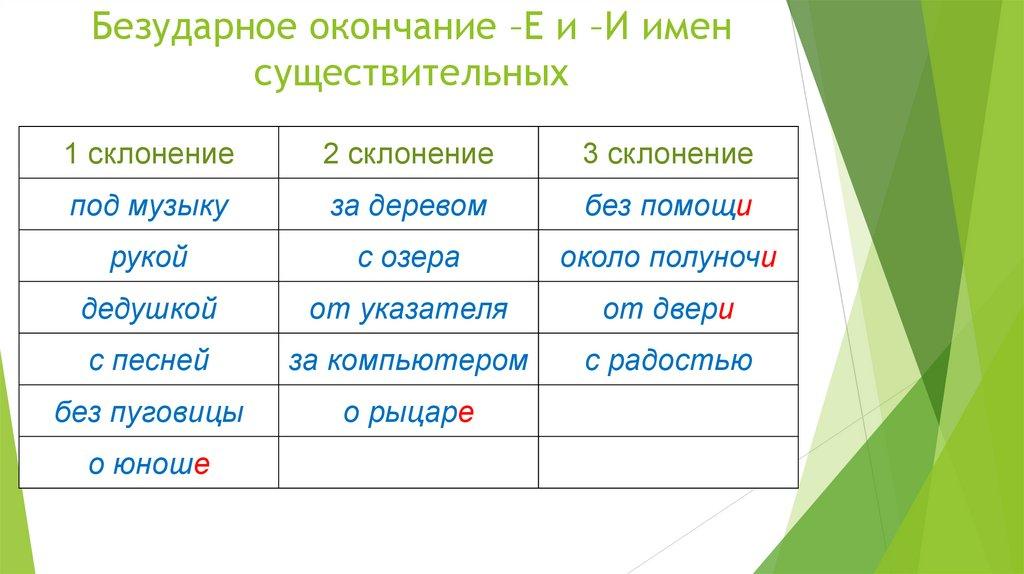 Безударное окончание –Е и –И имен существительных

| 1 склонение | 2 склонение | 3 склонение |
|---|---|---|
| под музыку | за деревом | без помощи |
| рукой | с озера | около полуночи |
| дедушкой | от указателя | от двери |
| с песней | за компьютером | с радостью |
| без пуговицы | о рыцаре | |
| о юноше | | |